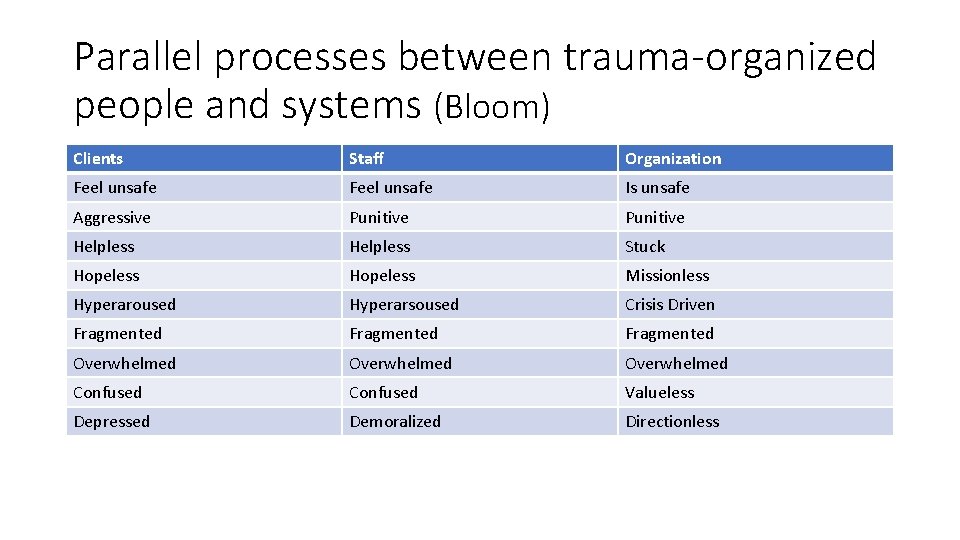 Parallel processes between trauma-organized people and systems (Bloom)

| Clients | Staff | Organization |
|---|---|---|
| Feel unsafe | Feel unsafe | Is unsafe |
| Aggressive | Punitive | Punitive |
| Helpless | Helpless | Stuck |
| Hopeless | Hopeless | Missionless |
| Hyperaroused | Hyperarsoused | Crisis Driven |
| Fragmented | Fragmented | Fragmented |
| Overwhelmed | Overwhelmed | Overwhelmed |
| Confused | Confused | Valueless |
| Depressed | Demoralized | Directionless |